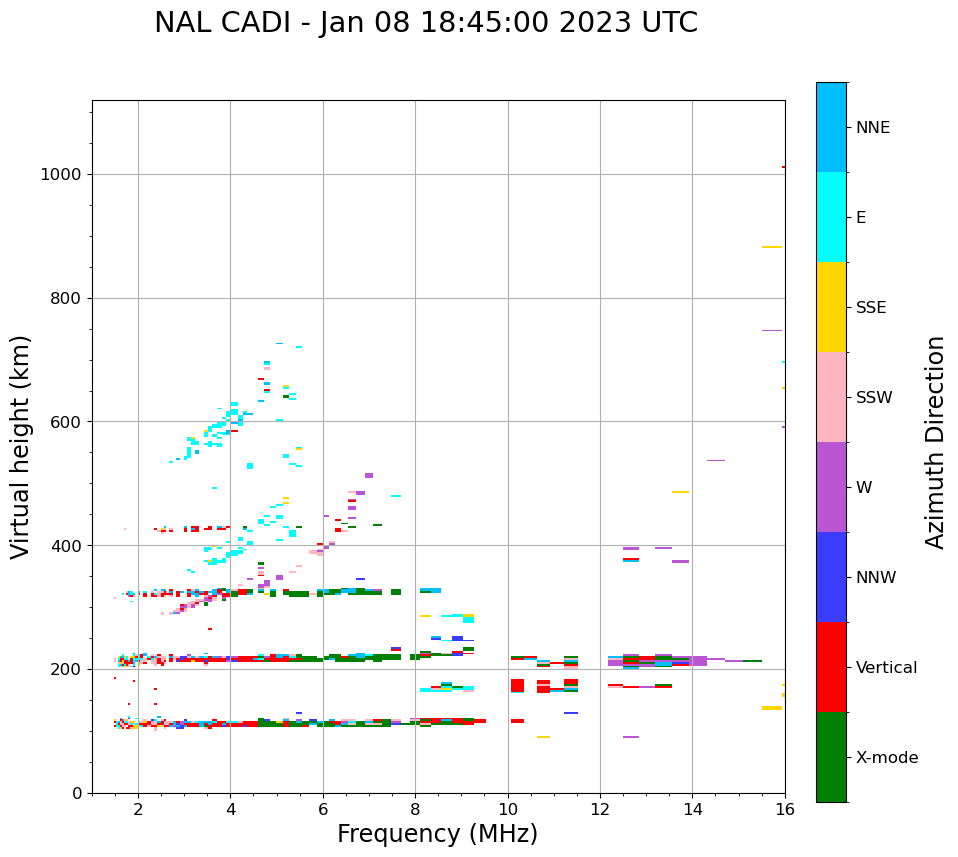 NAL CADI - Jan 08 18:45:00 2023 UTC

Virtual height (km)

1000
800
600
400
200
0

2
4
6
8
10
12
14
16

Frequency (MHz)

NNE
E
SSE
SSW
W
NNW
Vertical
X-mode

Azimuth Direction